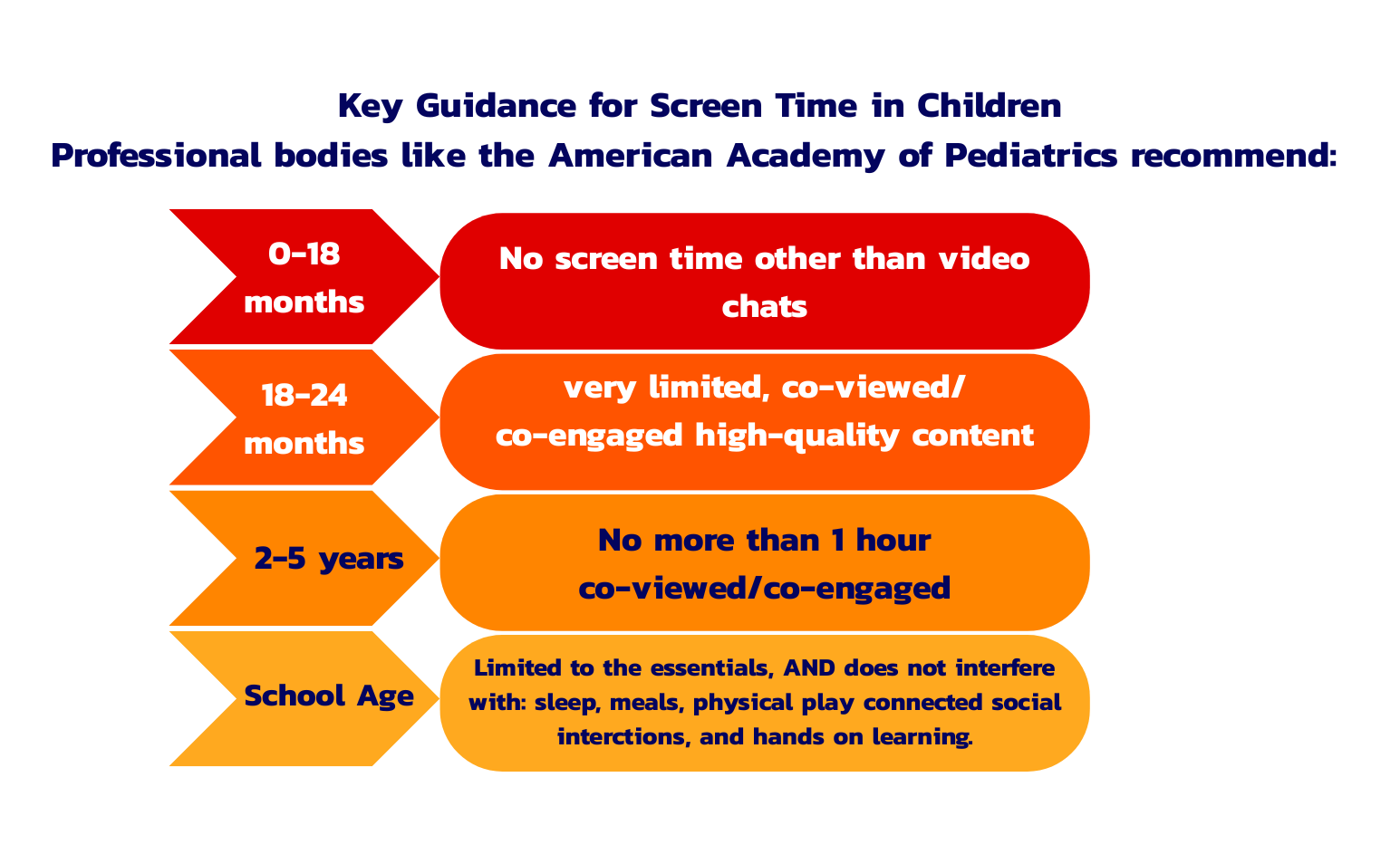 Key Guidance for Screen Time in Children
Professional bodies like the American Academy of Pediatrics recommend:

0-18 months

No screen time other than video chats

18-24 months

very limited, co-viewed/ co-engaged high-quality content

2-5 years

No more than 1 hour co-viewed/co-engaged

School Age

Limited to the essentials, AND does not interfere with: sleep, meals, physical play connected social interctions, and hands on learning.